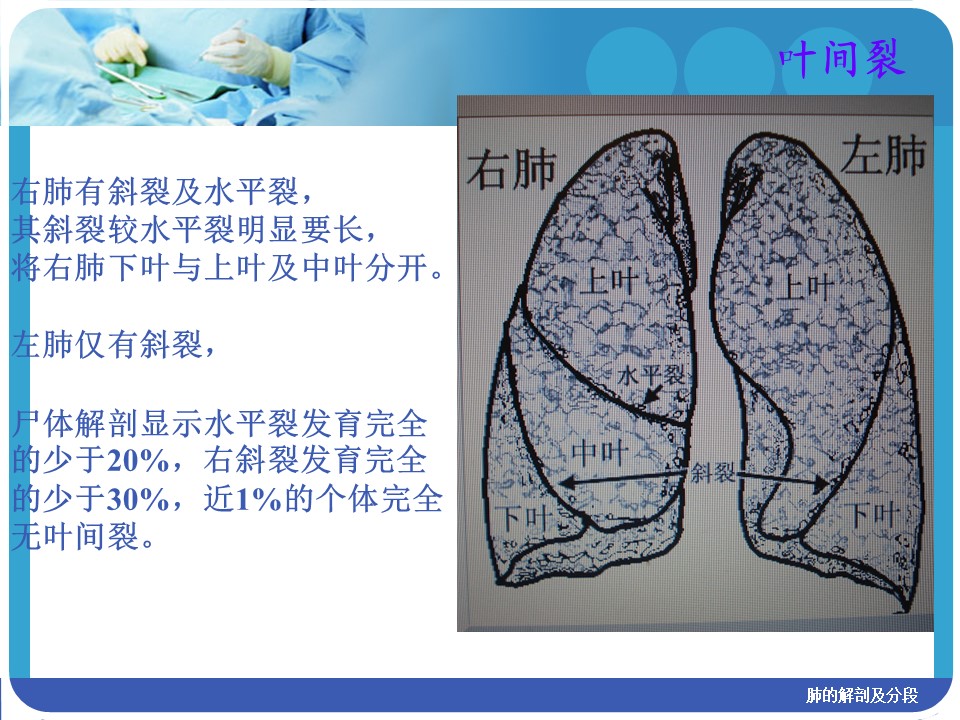 叶间裂

右肺有斜裂及水平裂，其斜裂较水平裂明显要长，将右肺下叶与上叶及中叶分开。

左肺仅有斜裂，

尸体解剖显示水平裂发育完全的少于20%，右斜裂发育完全的少于30%，近1%的个体完全无叶间裂。

右肺

左肺

上叶

上叶

水平裂

中叶

斜裂

下叶

下叶

肺的解剖及分段